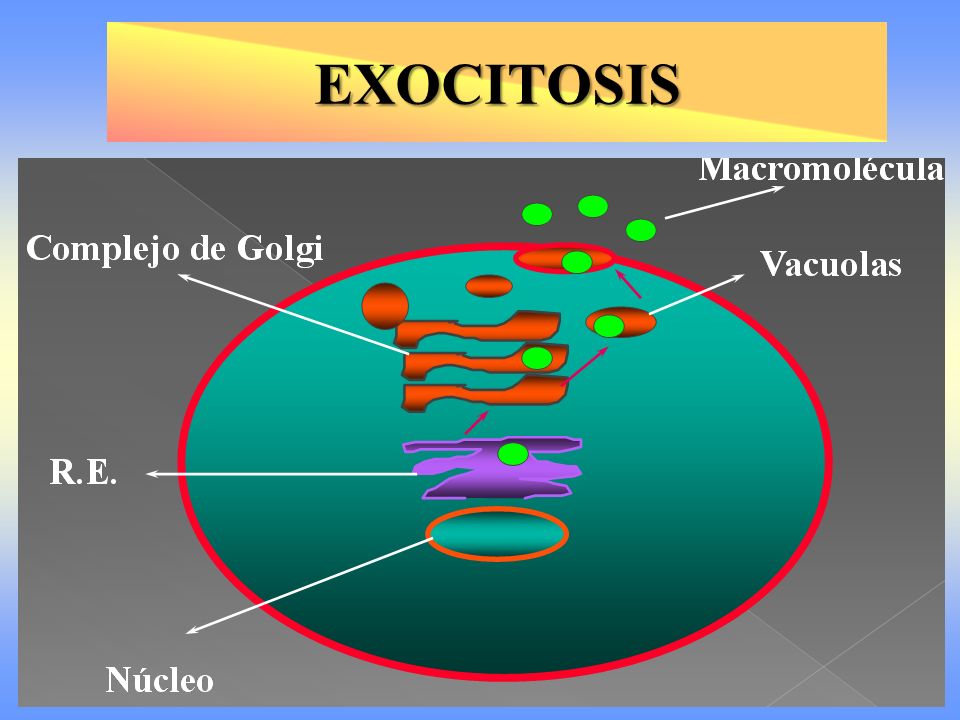 EXOCITOSIS

Macromolécula

Complejo de Golgi

Vacuolas

R.E.

Núcleo